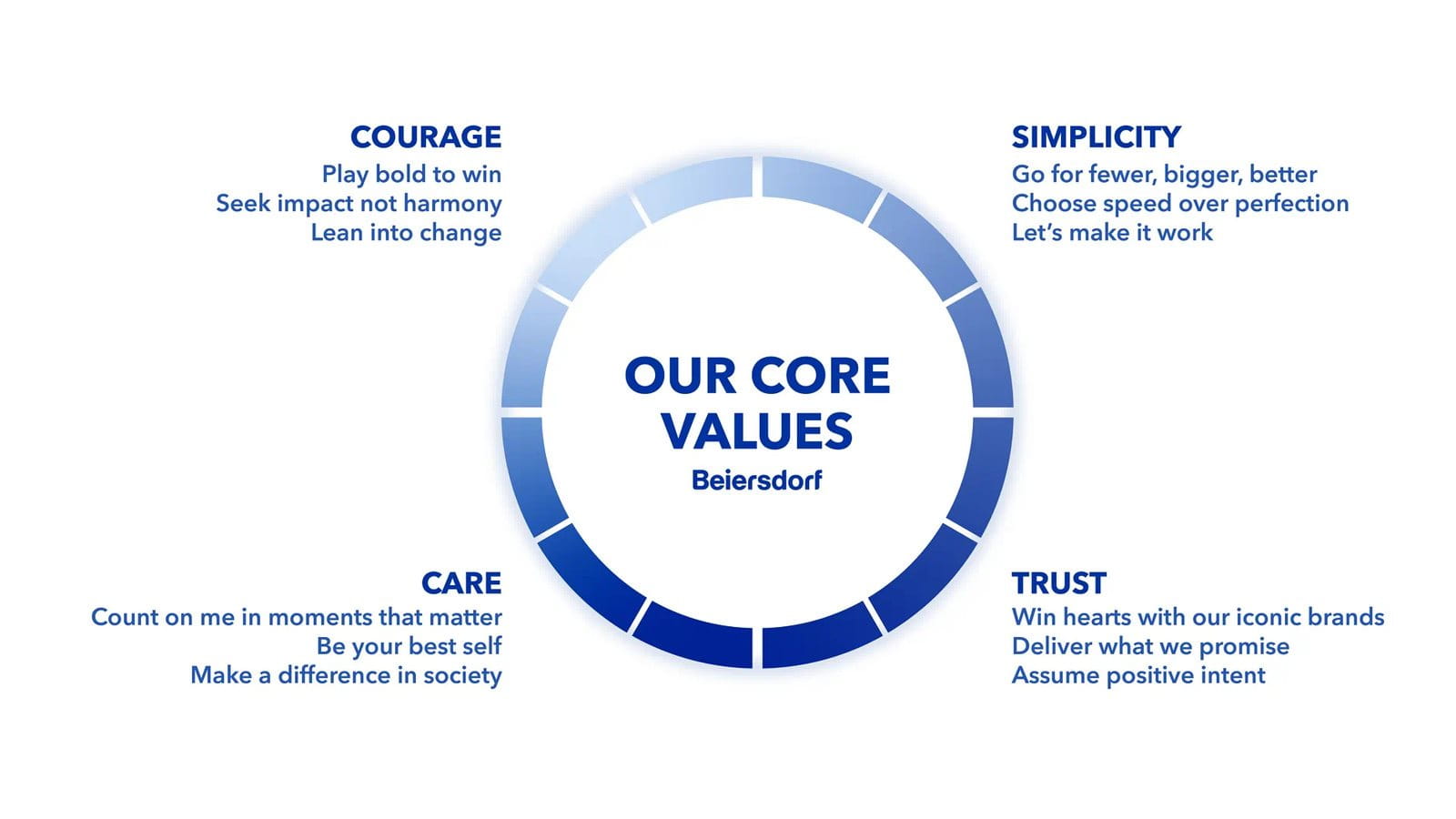 COURAGE
Play bold to win
Seek impact not harmony
Lean into change

SIMPLICITY
Go for fewer, bigger, better
Choose speed over perfection
Let's make it work

OUR CORE VALUES
Beiersdorf

CARE
Count on me in moments that matter
Be your best self
Make a difference in society

TRUST
Win hearts with our iconic brands
Deliver what we promise
Assume positive intent